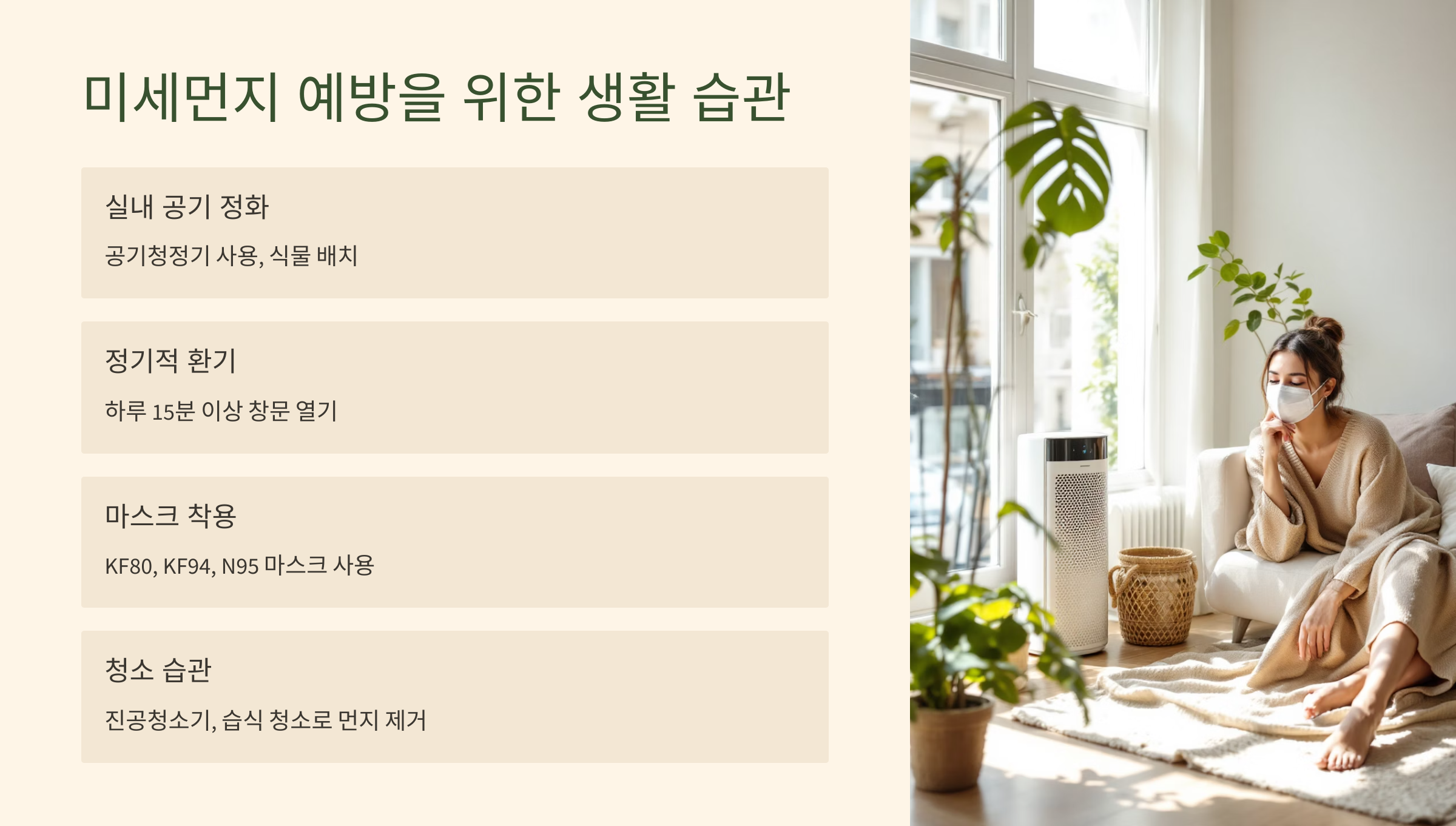 미세먼지 예방을 위한 생활 습관

실내 공기 정화

공기청정기 사용, 식물 배치

정기적 환기

하루 15분 이상 창문 열기

마스크 착용

KF80, KF94, N95 마스크 사용

청소 습관

진공청소기, 습식 청소로 먼지 제거